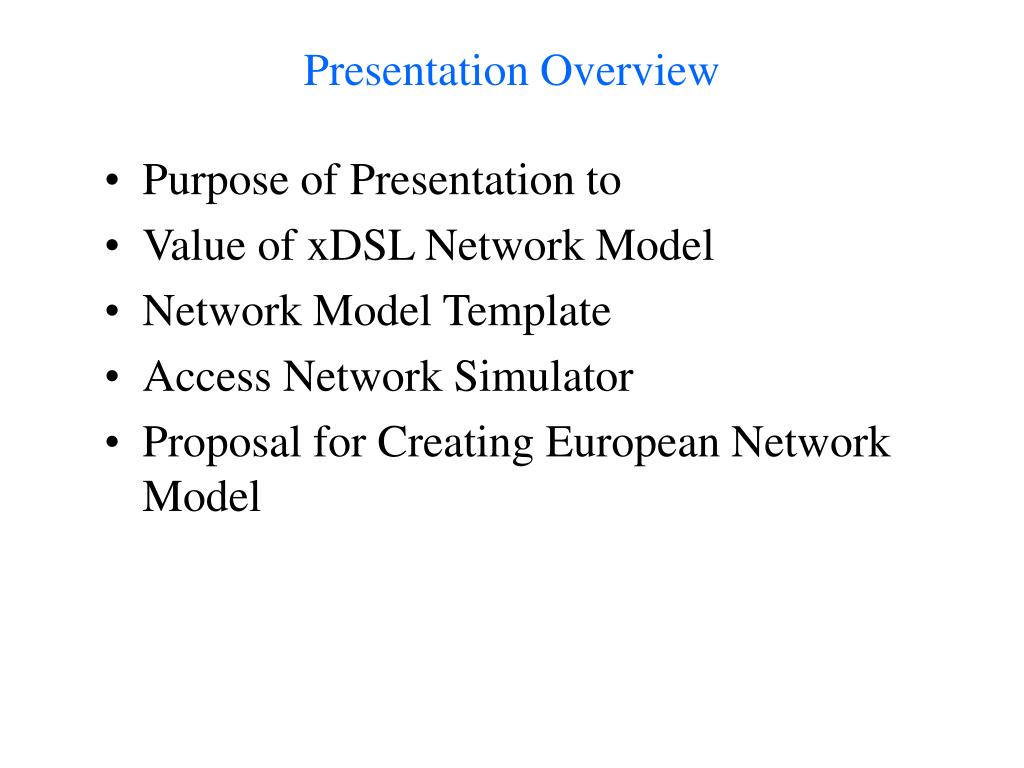 Presentation Overview

• Purpose of Presentation to
• Value of xDSL Network Model
• Network Model Template
• Access Network Simulator
• Proposal for Creating European Network Model